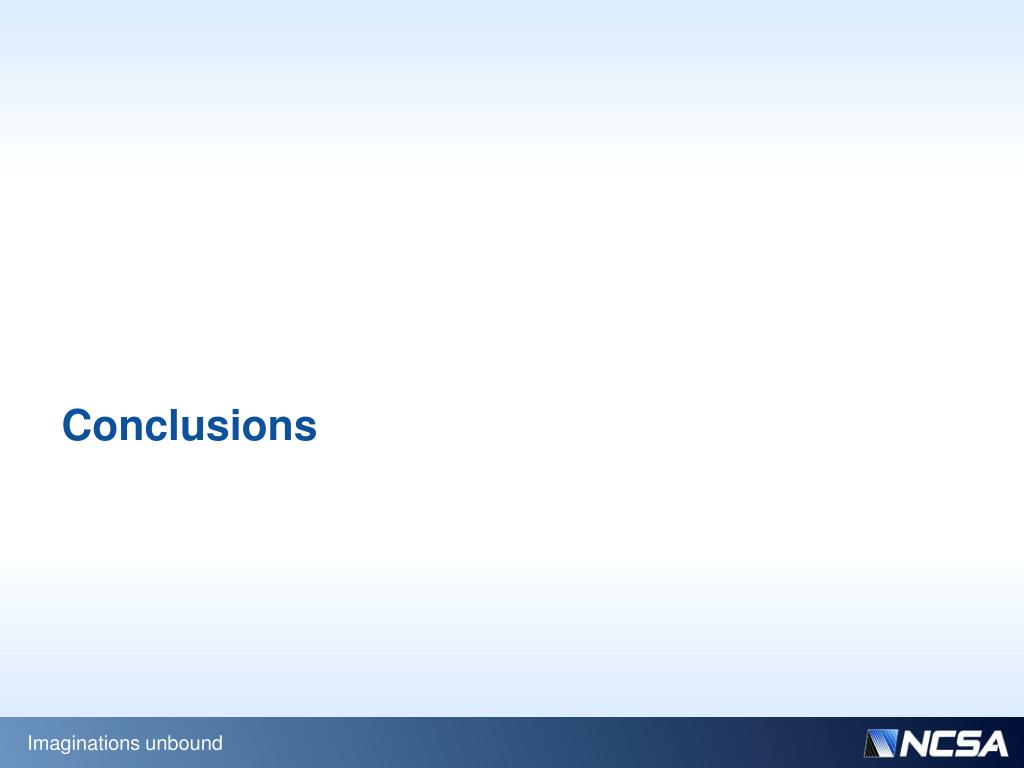 Conclusions

Imaginations unbound

NCSA